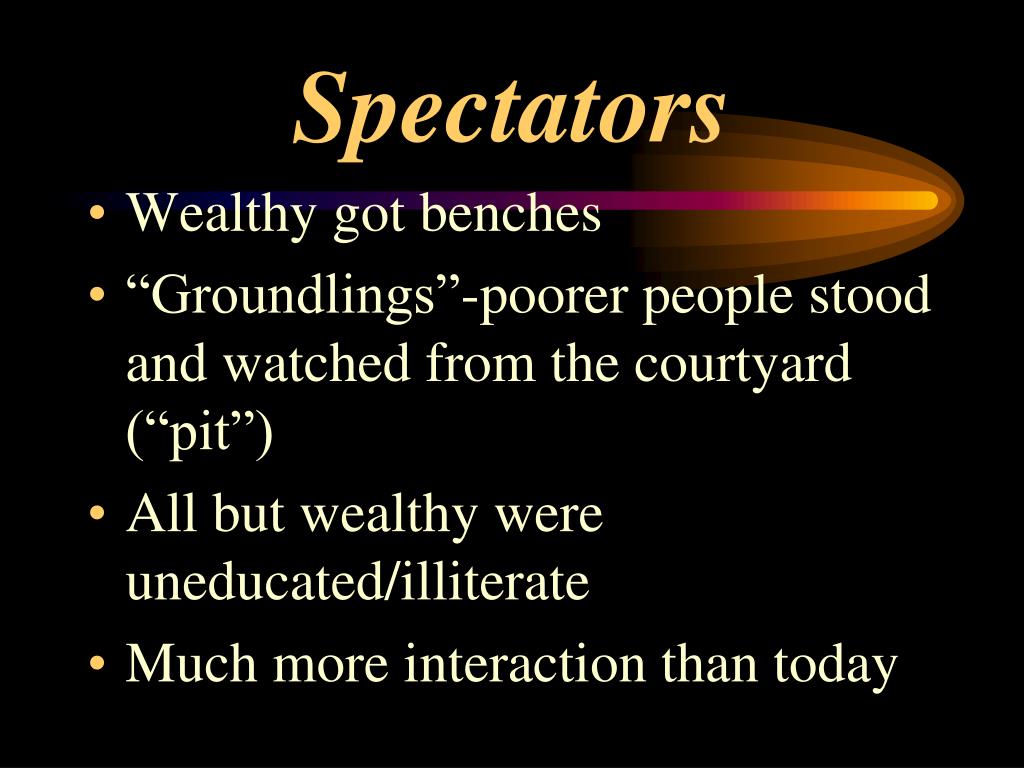 Spectators

• Wealthy got benches
• “Groundlings”-poorer people stood and watched from the courtyard (“pit”)
• All but wealthy were uneducated/illiterate
• Much more interaction than today